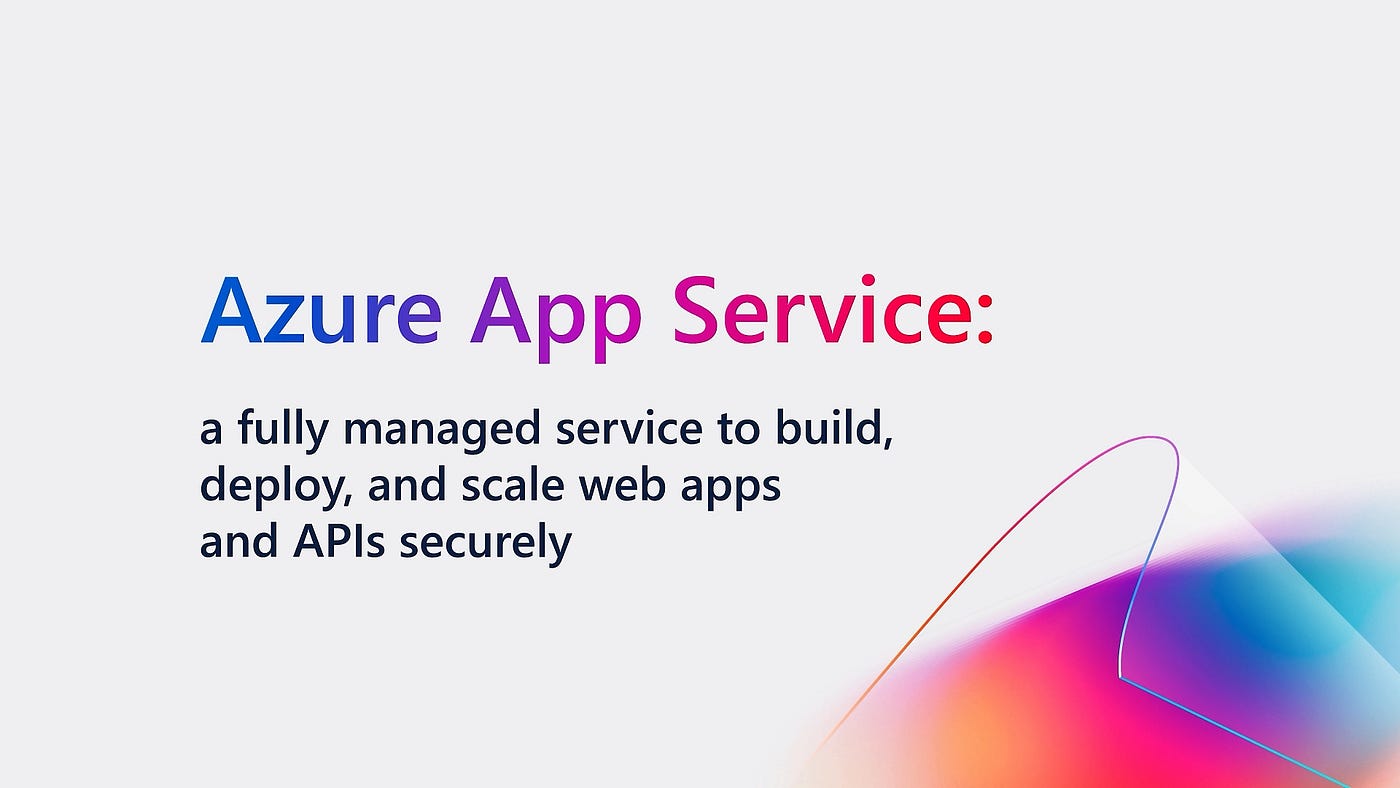 Azure App Service:

a fully managed service to build, deploy, and scale web apps and APIs securely